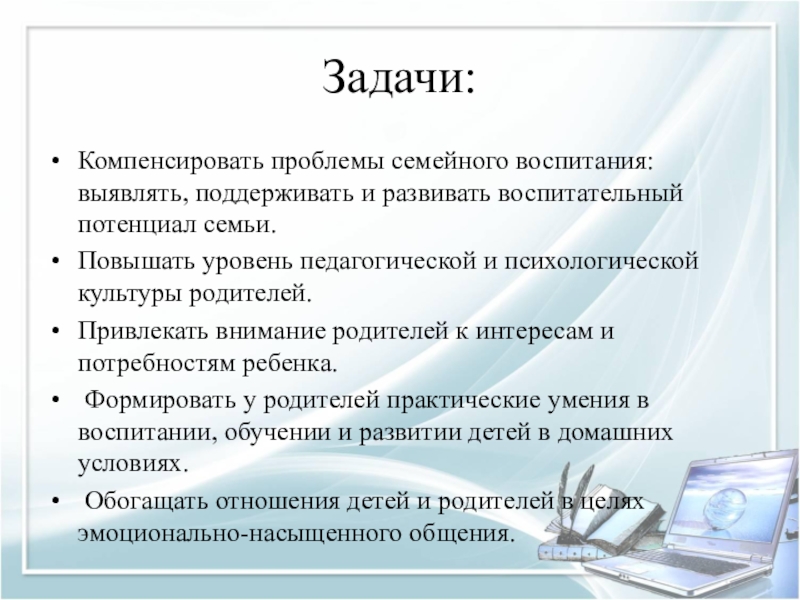 Задачи:

• Компенсировать проблемы семейного воспитания: выявлять, поддерживать и развивать воспитательный потенциал семьи.

• Повышать уровень педагогической и психологической культуры родителей.

• Привлекать внимание родителей к интересам и потребностям ребенка.

• Формировать у родителей практические умения в воспитании, обучении и развитии детей в домашних условиях.

• Обогащать отношения детей и родителей в целях эмоционально-насыщенного общения.